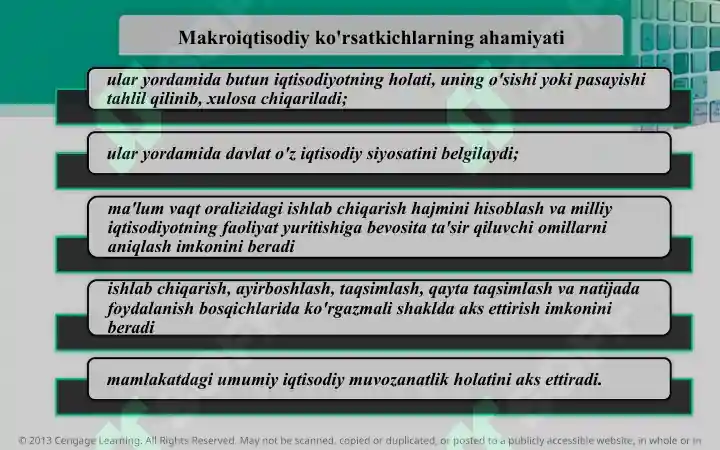 Makroiqtisodiy ko'rsatkichlarning ahamiyati

ular yordamida butun iqtisodiyotning holati, uning o'sishi yoki pasayishi tahlil qilinib, xulosa chiqariladi;

ular yordamida davlat o'z iqtisodiy siyosatini belgilaydi;

ma'lum vaqt oralizidagi ishlab chiqarish hajmini hisoblash va milliy iqtisodiyotning faoliyat yuritishiga bevosita ta'sir qiluvchi omillarni aniqlash imkonini beradi

ishlab chiqarish, ayirboshlash, taqsimlash, qayta taqsimlash va natijada foydalanish bosqichlarida ko'rgazmali shaklda aks ettirish imkonini beradi

mamlakatdagi umumiy iqtisodiy muvozanatlik holatini aks ettiradi.

© 2013 Cengage Learning. All Rights Reserved. May not be scanned, copied or duplicated, or posted to a publicly accessible website, in whole or in